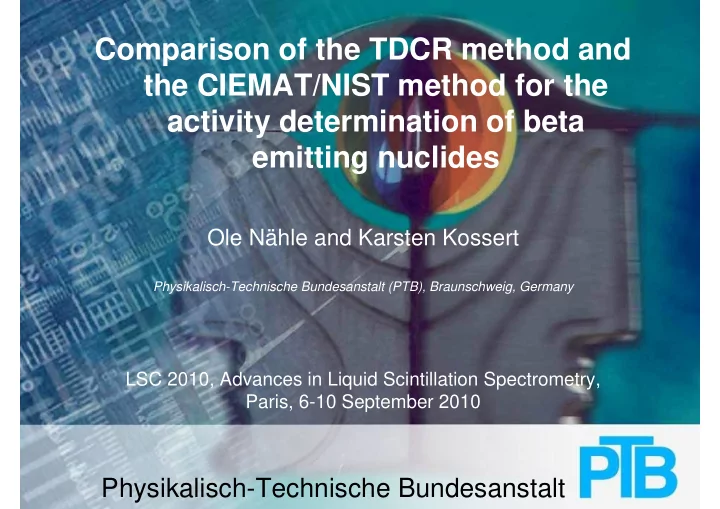 Comparison of the TDCR method and the CIEMAT/NIST method for the activity determination of beta emitting nuclides

Ole Nähle and Karsten Kossert

Physikalisch-Technische Bundesanstalt (PTB), Braunschweig, Germany

LSC 2010, Advances in Liquid Scintillation Spectrometry, Paris, 6-10 September 2010

Physikalisch-Technische Bundesanstalt PTB